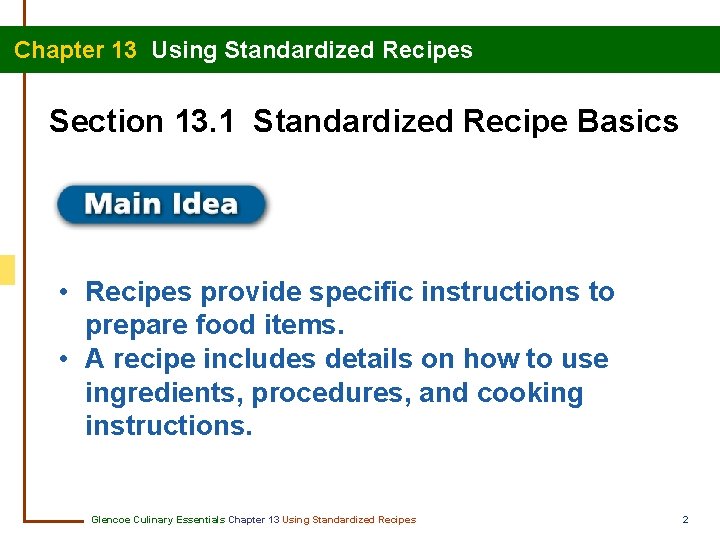 Chapter 13 Using Standardized Recipes

Section 13.1 Standardized Recipe Basics

Main Idea

• Recipes provide specific instructions to prepare food items.
• A recipe includes details on how to use ingredients, procedures, and cooking instructions.

Glencoe Culinary Essentials Chapter 13 Using Standardized Recipes

2